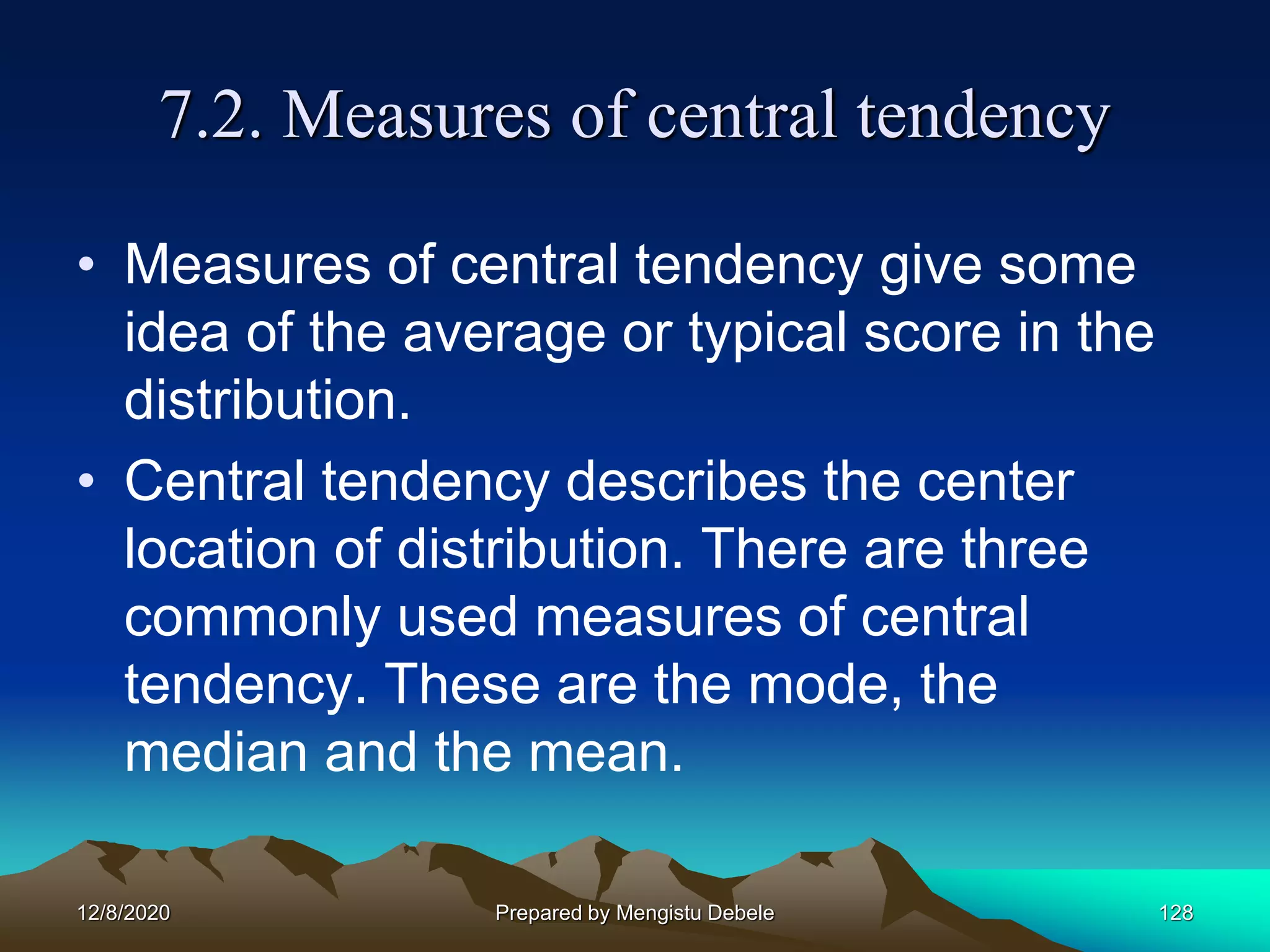 7.2. Measures of central tendency

• Measures of central tendency give some idea of the average or typical score in the distribution.

• Central tendency describes the center location of distribution. There are three commonly used measures of central tendency. These are the mode, the median and the mean.

12/8/2020

Prepared by Mengistu Debele

128